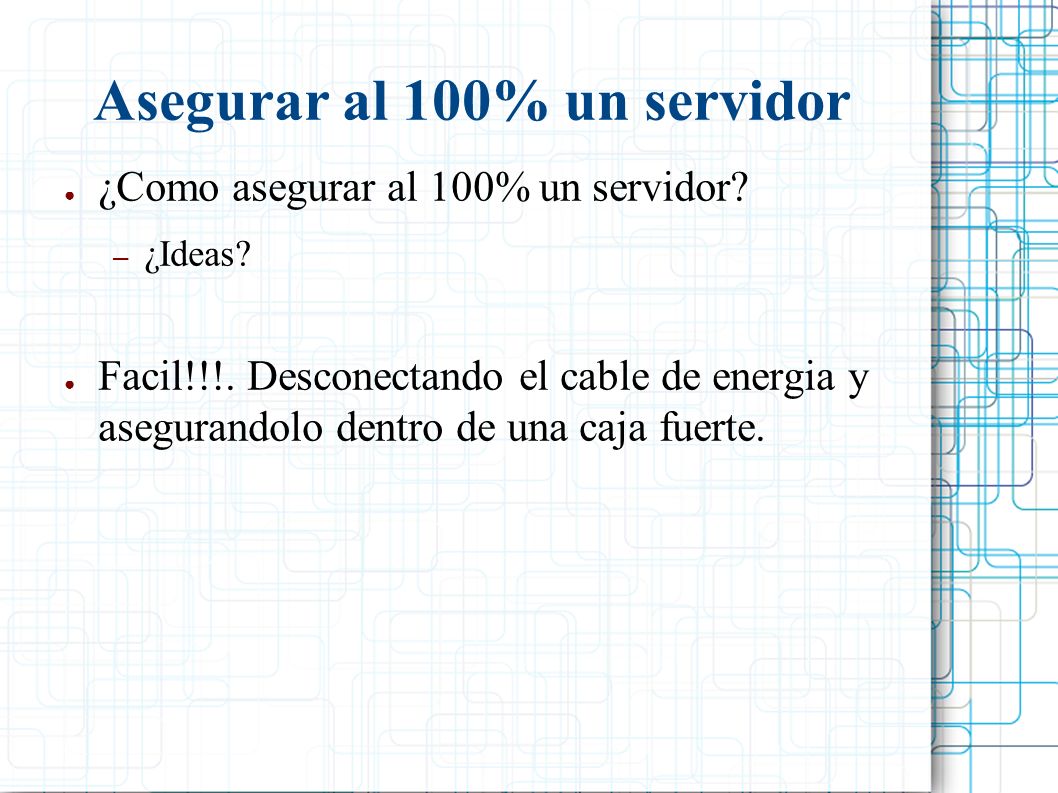 Asegurar al 100% un servidor

● ¿Como asegurar al 100% un servidor?

– ¿Ideas?

● Facil!!!. Desconectando el cable de energia y asegurandolo dentro de una caja fuerte.